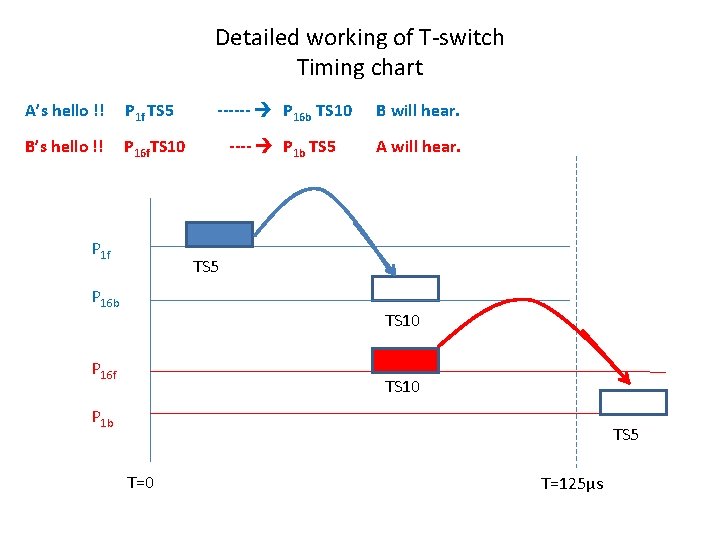 Detailed working of T-switch
Timing chart

A's hello !! $P_{1f}$TS5 ------→ $P_{16b}$ TS10 B will hear.

B's hello !! $P_{16f}$TS10 ----→ $P_{1b}$ TS5 A will hear.

$P_{1f}$

TS5

$P_{16b}$

TS10

$P_{16f}$

TS10

$P_{1b}$

TS5

T=0

T=125μs